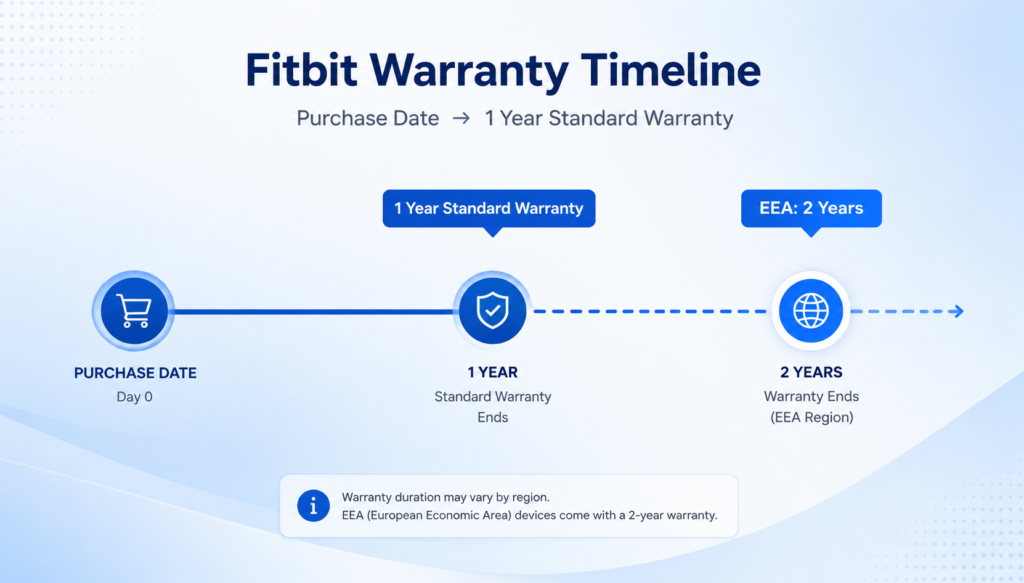 Fitbit Warranty Timeline

Purchase Date → 1 Year Standard Warranty

1 Year Standard Warranty

EEA: 2 Years

PURCHASE DATE
Day 0

1 YEAR
Standard Warranty Ends

2 YEARS
Warranty Ends (EEA Region)

Warranty duration may vary by region.
EEA (European Economic Area) devices come with a 2-year warranty.